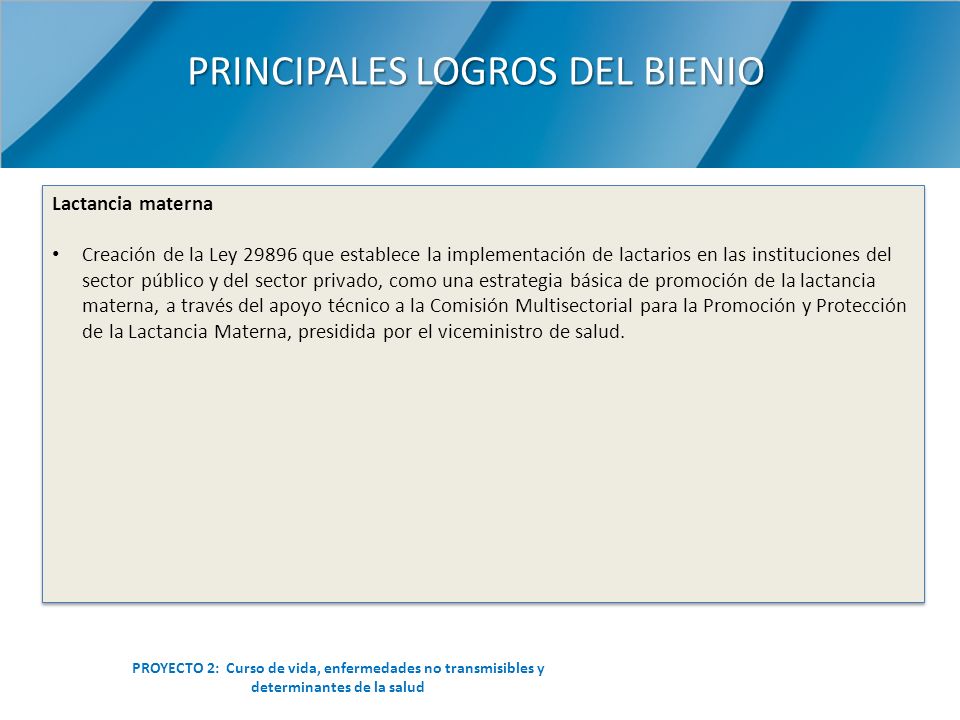 PRINCIPALES LOGROS DEL BIENIO

Lactancia materna

• Creación de la Ley 29896 que establece la implementación de lactarios en las instituciones del sector público y del sector privado, como una estrategia básica de promoción de la lactancia materna, a través del apoyo técnico a la Comisión Multisectorial para la Promoción y Protección de la Lactancia Materna, presidida por el viceministro de salud.

PROYECTO 2: Curso de vida, enfermedades no transmisibles y determinantes de la salud